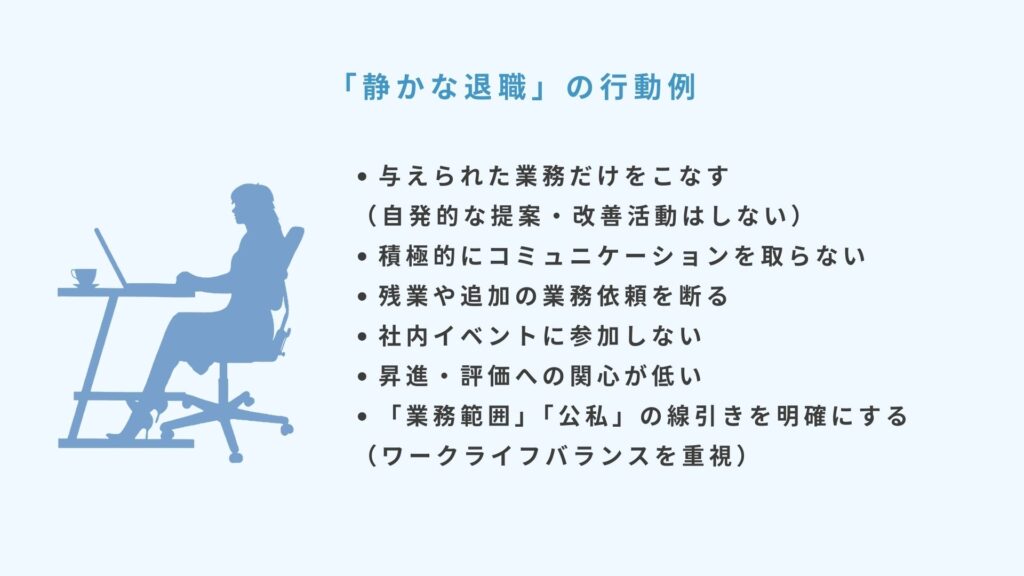 「静かな退職」の行動例

• 与えられた業務だけをこなす
（自発的な提案・改善活動はしない）
• 積極的にコミュニケーションを取らない
• 残業や追加の業務依頼を断る
• 社内イベントに参加しない
• 昇進・評価への関心が低い
• 「業務範囲」「公私」の線引きを明確にする
（ワークライフバランスを重視）